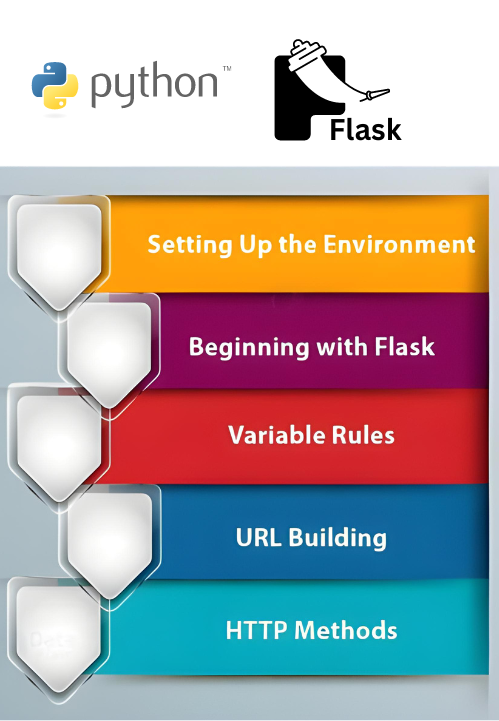 python™

Flask

Setting Up the Environment

Beginning with Flask

Variable Rules

URL Building

HTTP Methods